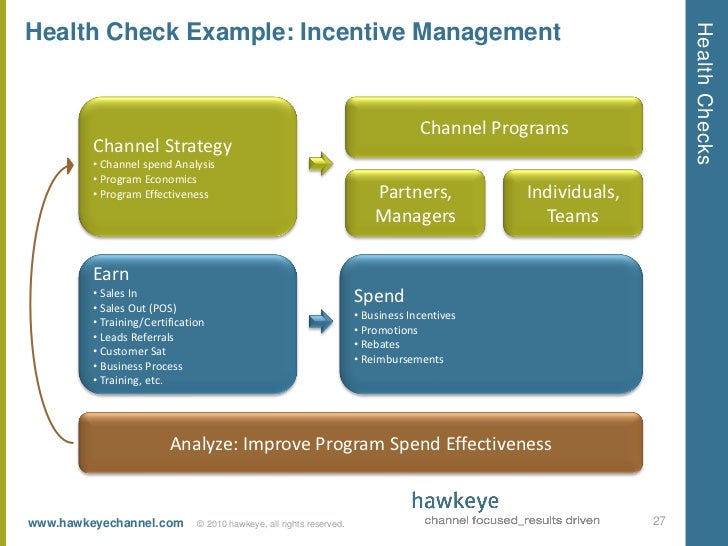 Health Check Example: Incentive Management

Health Checks

Channel Strategy
• Channel spend Analysis
• Program Economics
• Program Effectiveness

Channel Programs

Partners, Managers

Individuals, Teams

Earn
• Sales In
• Sales Out (POS)
• Training/Certification
• Leads Referrals
• Customer Sat
• Business Process
• Training, etc.

Spend
• Business Incentives
• Promotions
• Rebates
• Reimbursements

Analyze: Improve Program Spend Effectiveness

hawkeye
channel focused_results driven

www.hawkeyechannel.com © 2010 hawkeye, all rights reserved.

27